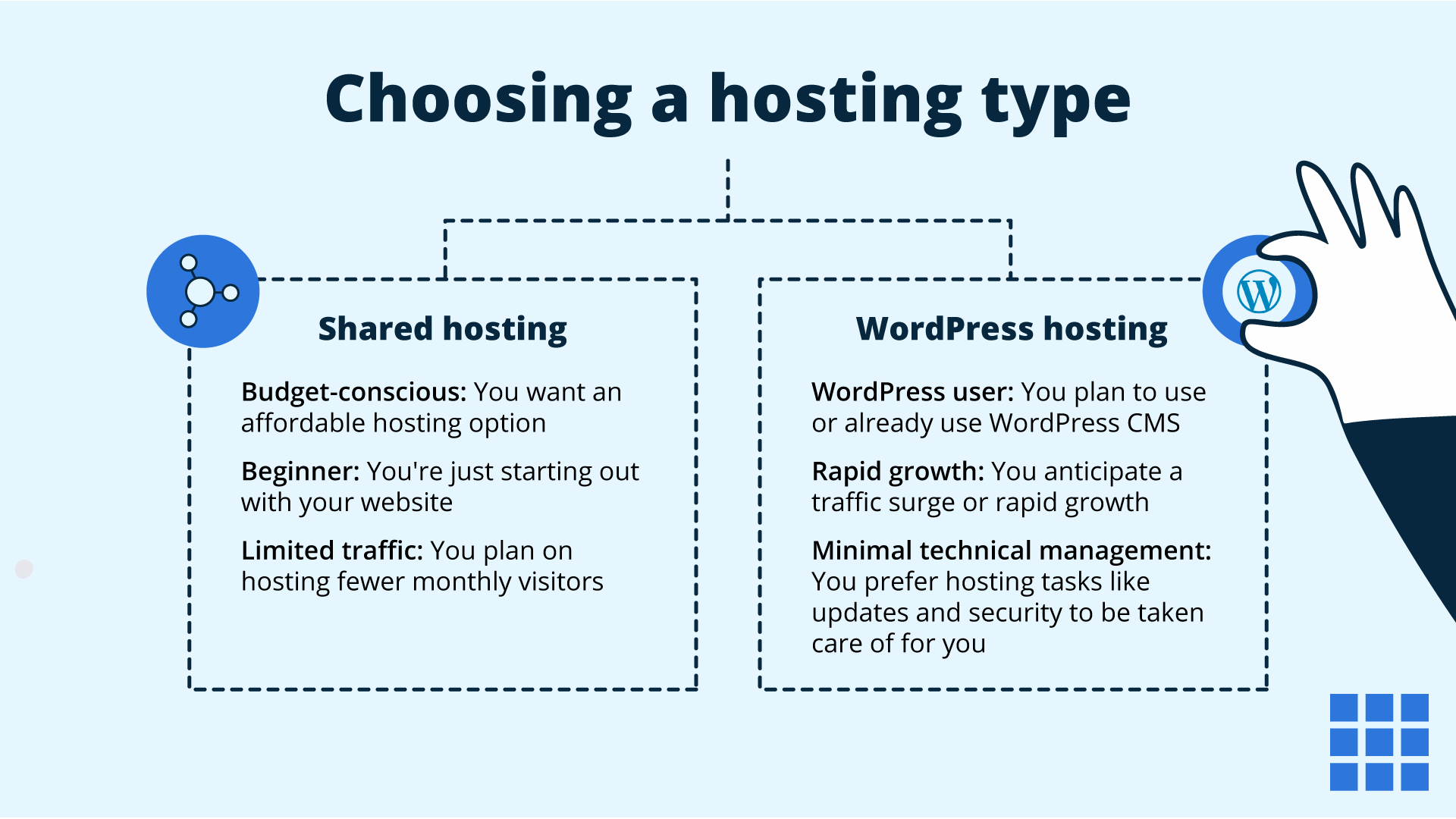 Choosing a hosting type

Shared hosting

Budget-conscious: You want an affordable hosting option

Beginner: You're just starting out with your website

Limited traffic: You plan on hosting fewer monthly visitors

WordPress hosting

WordPress user: You plan to use or already use WordPress CMS

Rapid growth: You anticipate a traffic surge or rapid growth

Minimal technical management: You prefer hosting tasks like updates and security to be taken care of for you